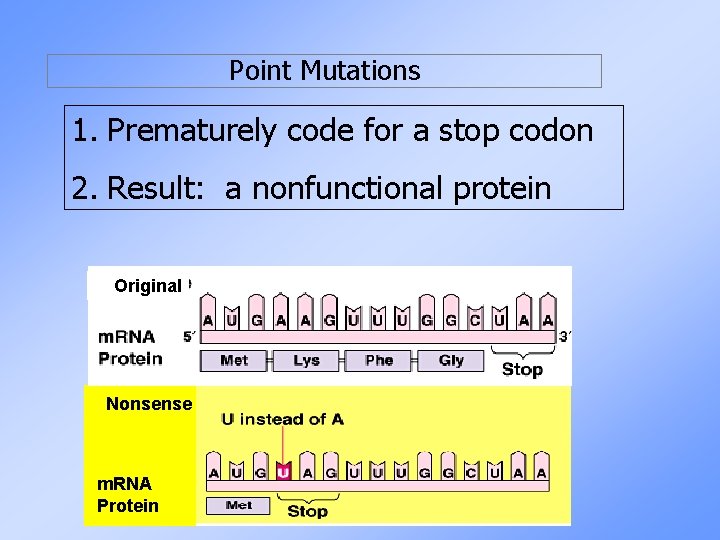 Point Mutations

1. Prematurely code for a stop codon

2. Result: a nonfunctional protein

Original

mRNA 5′ A U G A A G U U U G G C U A A 3′

Protein Met Lys Phe Gly Stop

Nonsense

U instead of A

mRNA A U G U A G U U U G G C U A A

Protein Met Stop